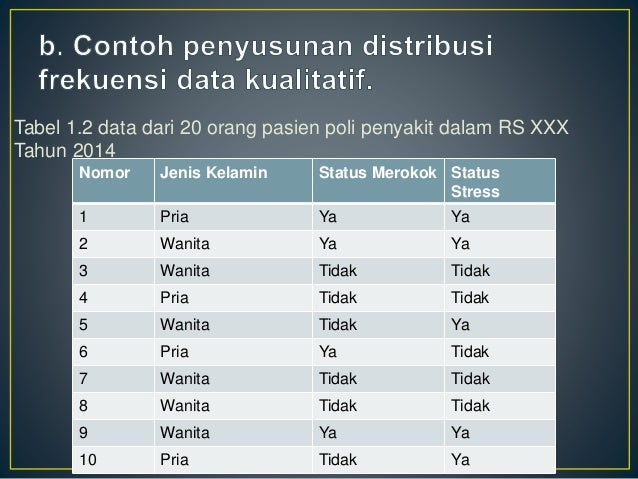 b. Contoh penyusunan distribusi frekuensi data kualitatif.

Tabel 1.2 data dari 20 orang pasien poli penyakit dalam RS XXX Tahun 2014

| Nomor | Jenis Kelamin | Status Merokok | Status Stress |
|---|---|---|---|
| 1 | Pria | Ya | Ya |
| 2 | Wanita | Ya | Ya |
| 3 | Wanita | Tidak | Tidak |
| 4 | Pria | Tidak | Tidak |
| 5 | Wanita | Tidak | Ya |
| 6 | Pria | Ya | Tidak |
| 7 | Wanita | Tidak | Tidak |
| 8 | Wanita | Tidak | Tidak |
| 9 | Wanita | Ya | Ya |
| 10 | Pria | Tidak | Ya |